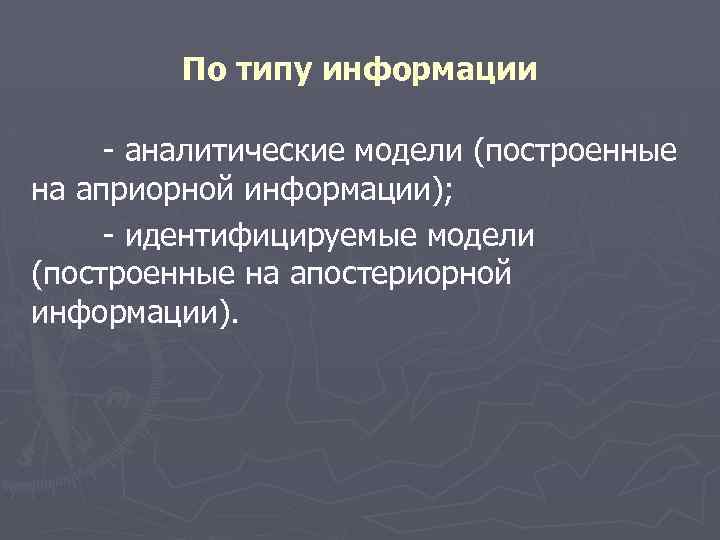 По типу информации

- аналитические модели (построенные на априорной информации);

- идентифицируемые модели (построенные на апостериорной информации).